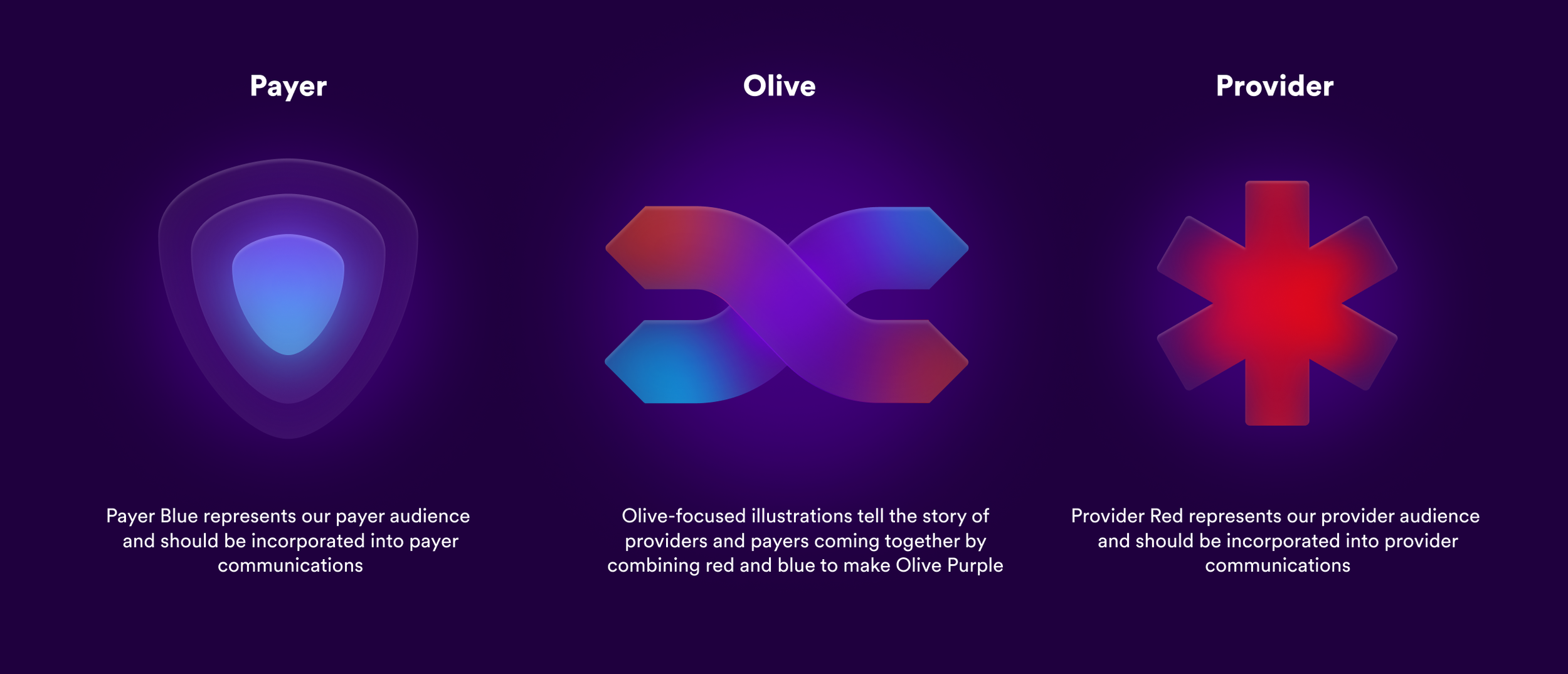 Payer

Payer Blue represents our payer audience and should be incorporated into payer communications

Olive

Olive-focused illustrations tell the story of providers and payers coming together by combining red and blue to make Olive Purple

Provider

Provider Red represents our provider audience and should be incorporated into provider communications